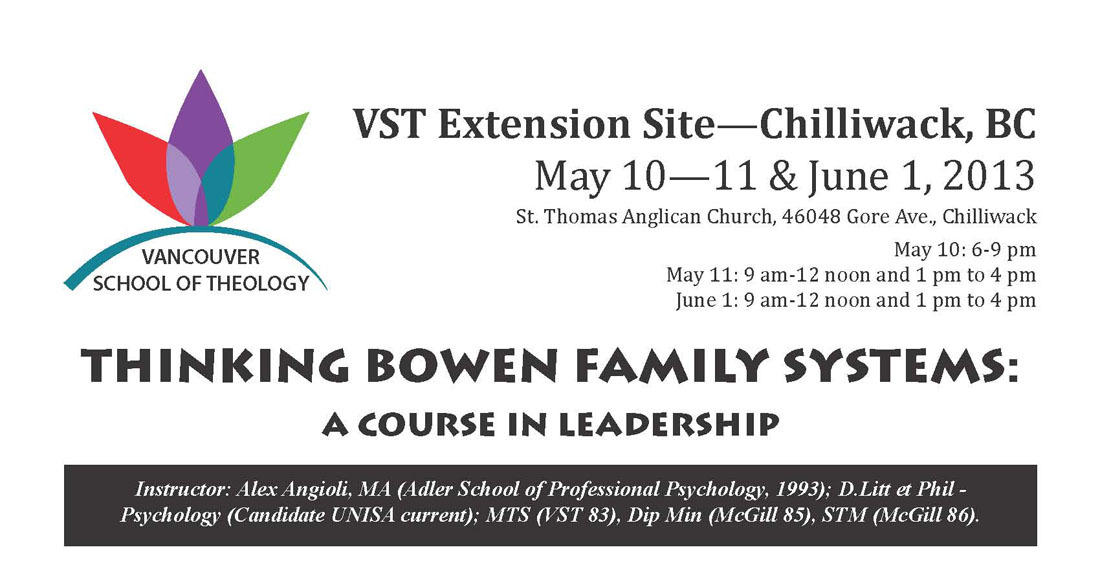 VANCOUVER SCHOOL OF THEOLOGY

VST Extension Site—Chilliwack, BC

May 10—11 & June 1, 2013

St. Thomas Anglican Church, 46048 Gore Ave., Chilliwack

May 10: 6-9 pm
May 11: 9 am-12 noon and 1 pm to 4 pm
June 1: 9 am-12 noon and 1 pm to 4 pm

THINKING BOWEN FAMILY SYSTEMS:

A COURSE IN LEADERSHIP

Instructor: Alex Angioli, MA (Adler School of Professional Psychology, 1993); D.Litt et Phil - Psychology (Candidate UNISA current); MTS (VST 83), Dip Min (McGill 85), STM (McGill 86).